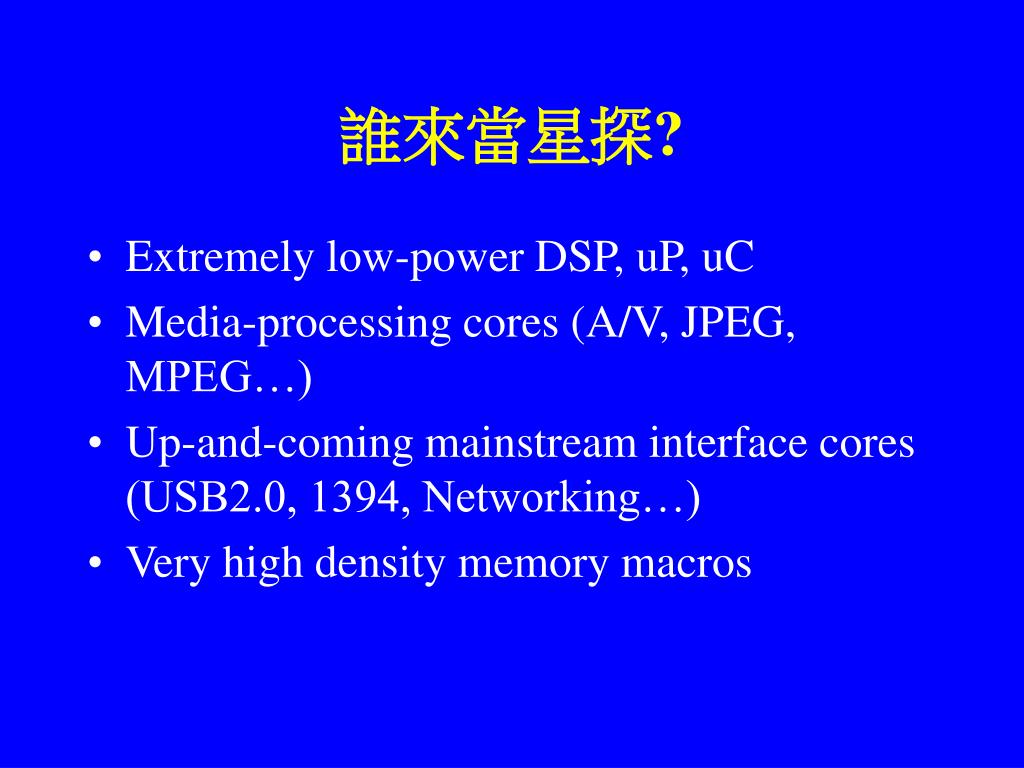 誰來當星探?

• Extremely low-power DSP, uP, uC
• Media-processing cores (A/V, JPEG, MPEG…)
• Up-and-coming mainstream interface cores (USB2.0, 1394, Networking…)
• Very high density memory macros